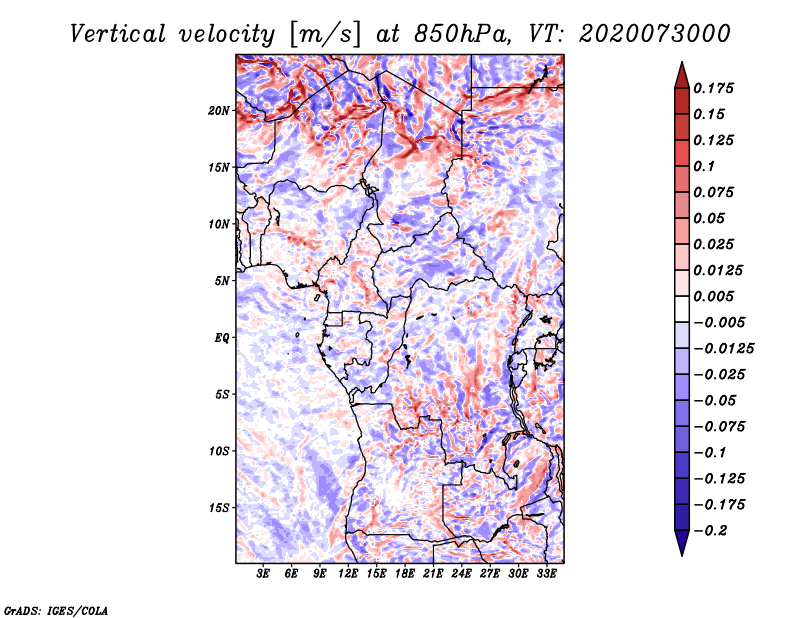 Vertical velocity [m/s] at 850hPa, VT: 2020073000

20N
15N
10N
5N
EQ
5S
10S
15S

3E 6E 9E 12E 15E 18E 21E 24E 27E 30E 33E

0.175
0.15
0.125
0.1
0.075
0.05
0.025
0.0125
0.005
−0.005
−0.0125
−0.025
−0.05
−0.075
−0.1
−0.125
−0.175
−0.2

GrADS: IGES/COLA